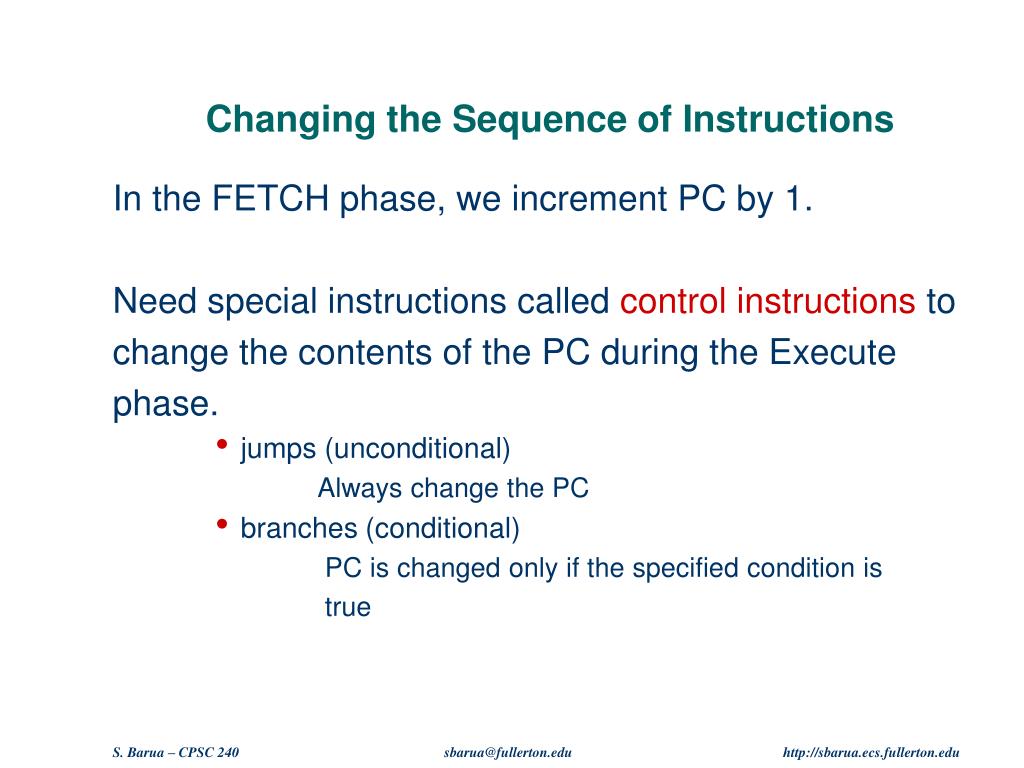 Changing the Sequence of Instructions

In the FETCH phase, we increment PC by 1.

Need special instructions called control instructions to change the contents of the PC during the Execute phase.

• jumps (unconditional)
Always change the PC
• branches (conditional)
PC is changed only if the specified condition is true

S. Barua – CPSC 240
sbarua@fullerton.edu
http://sbarua.ecs.fullerton.edu